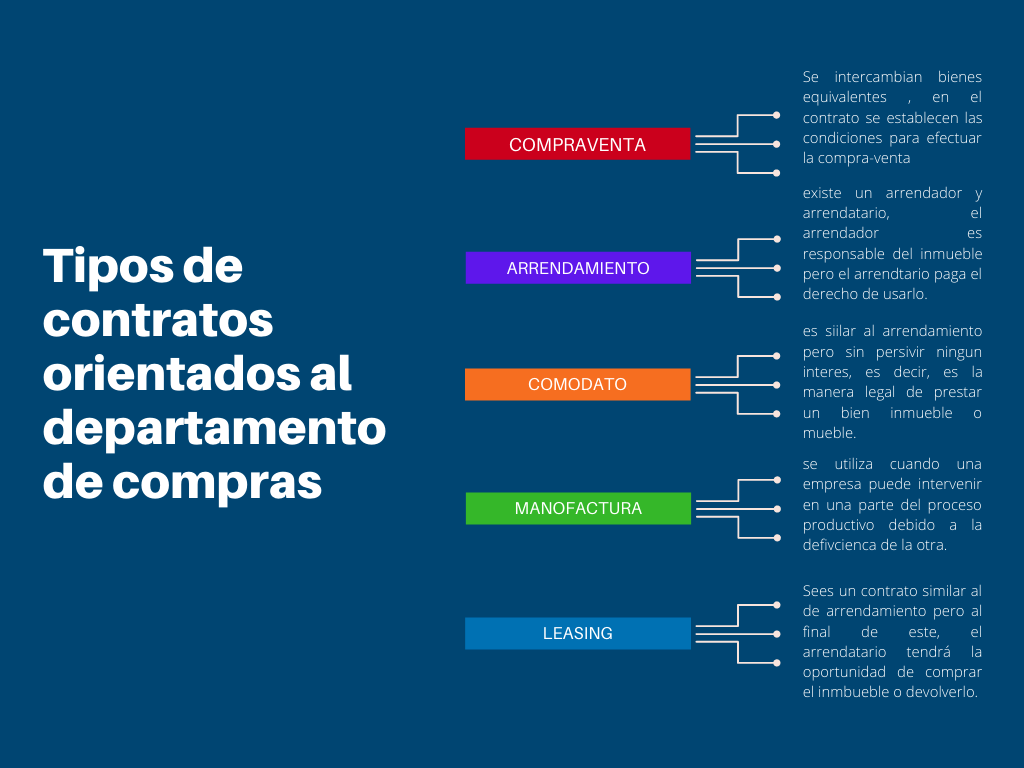 Tipos de contratos orientados al departamento de compras

COMPRAVENTA

Se intercambian bienes equivalentes , en el contrato se establecen las condiciones para efectuar la compra-venta

ARRENDAMIENTO

existe un arrendador y arrendatario, el arrendador es responsable del inmueble pero el arrendtario paga el derecho de usarlo.

COMODATO

es siilar al arrendamiento pero sin persivir ningun interes, es decir, es la manera legal de prestar un bien inmueble o mueble.

MANOFACTURA

se utiliza cuando una empresa puede intervenir en una parte del proceso productivo debido a la defivcienca de la otra.

LEASING

Sees un contrato similar al de arrendamiento pero al final de este, el arrendatario tendrá la oportunidad de comprar el inmbueble o devolverlo.